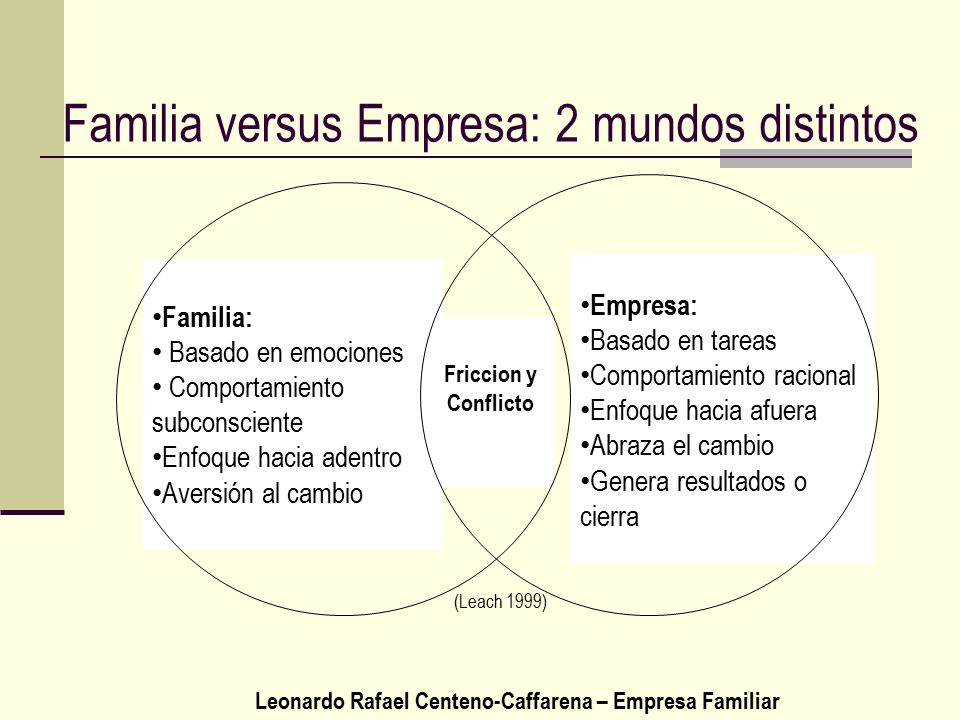 Familia versus Empresa: 2 mundos distintos

•Familia:
• Basado en emociones
• Comportamiento subconsciente
•Enfoque hacia adentro
•Aversión al cambio

Friccion y Conflicto

•Empresa:
•Basado en tareas
•Comportamiento racional
•Enfoque hacia afuera
•Abraza el cambio
•Genera resultados o cierra

(Leach 1999)

Leonardo Rafael Centeno-Caffarena – Empresa Familiar